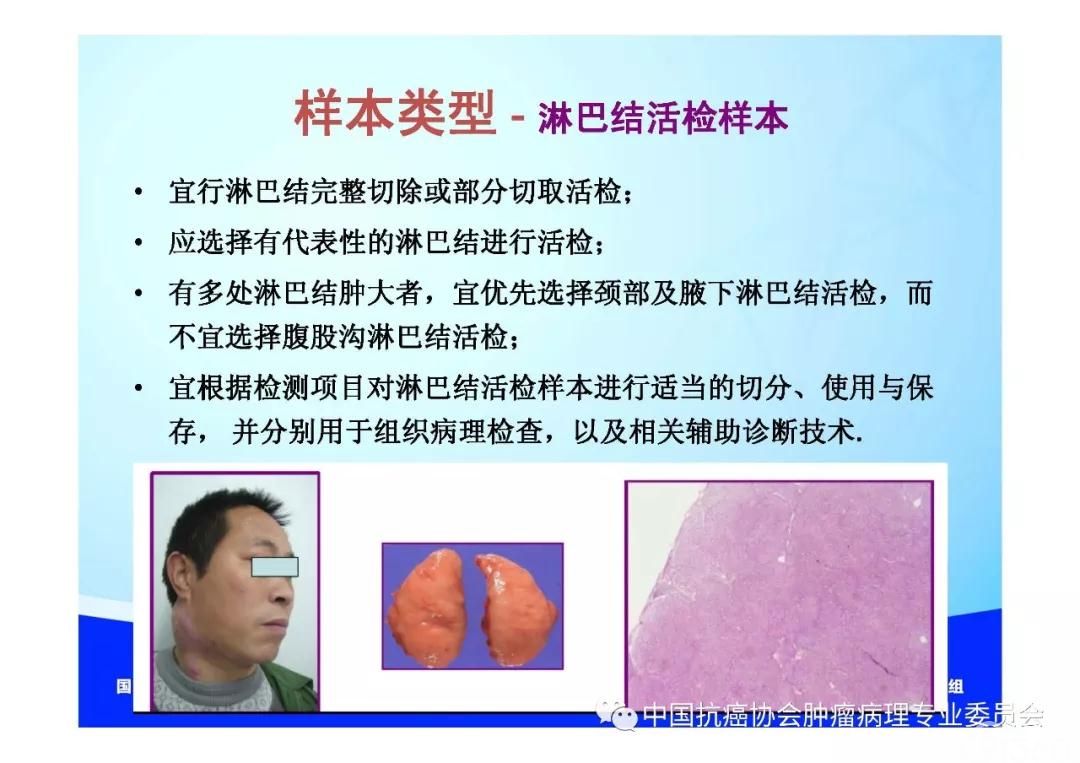 样本类型 - 淋巴结活检样本

• 宜行淋巴结完整切除或部分切取活检；

• 应选择有代表性的淋巴结进行活检；

• 有多处淋巴结肿大者，宜优先选择颈部及腋下淋巴结活检，而不宜选择腹股沟淋巴结活检；

• 宜根据检测项目对淋巴结活检样本进行适当的切分、使用与保存， 并分别用于组织病理检查，以及相关辅助诊断技术.

国

组

中国抗癌协会肿瘤病理专业委员会